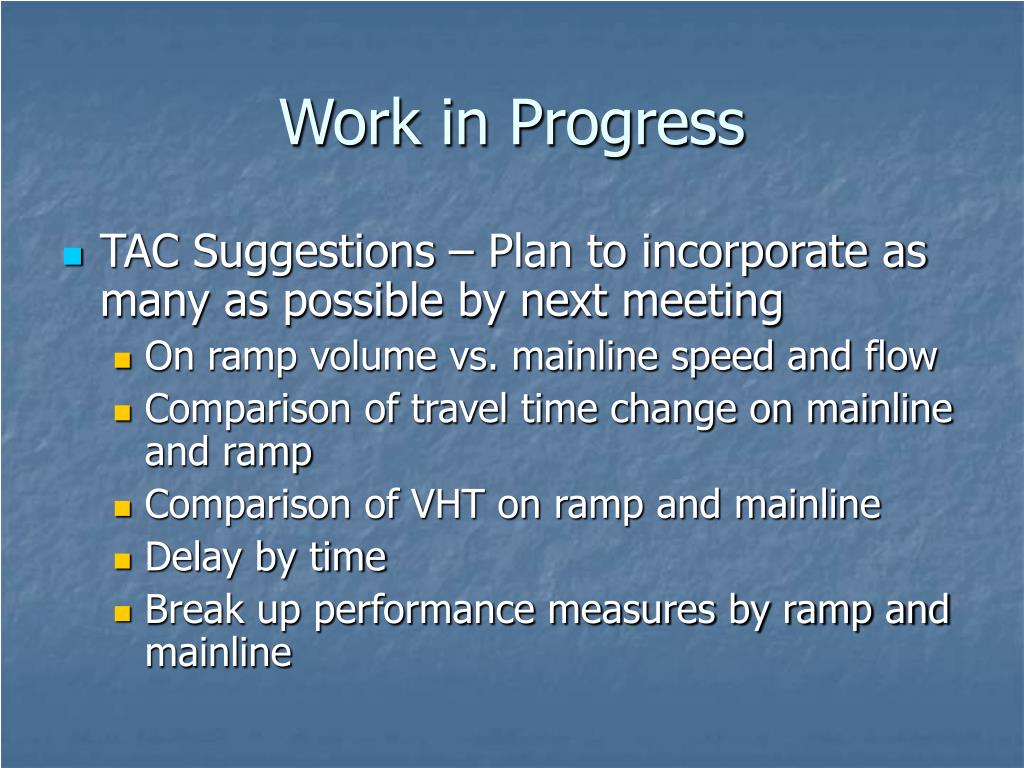 Work in Progress

TAC Suggestions – Plan to incorporate as many as possible by next meeting

On ramp volume vs. mainline speed and flow

Comparison of travel time change on mainline and ramp

Comparison of VHT on ramp and mainline

Delay by time

Break up performance measures by ramp and mainline